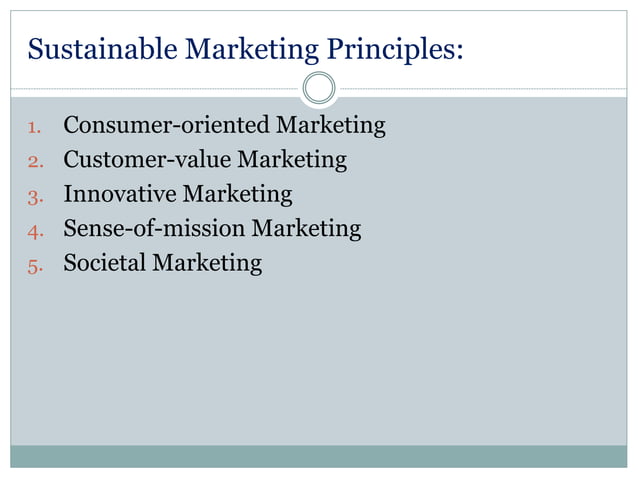 Sustainable Marketing Principles:

1. Consumer-oriented Marketing
2. Customer-value Marketing
3. Innovative Marketing
4. Sense-of-mission Marketing
5. Societal Marketing